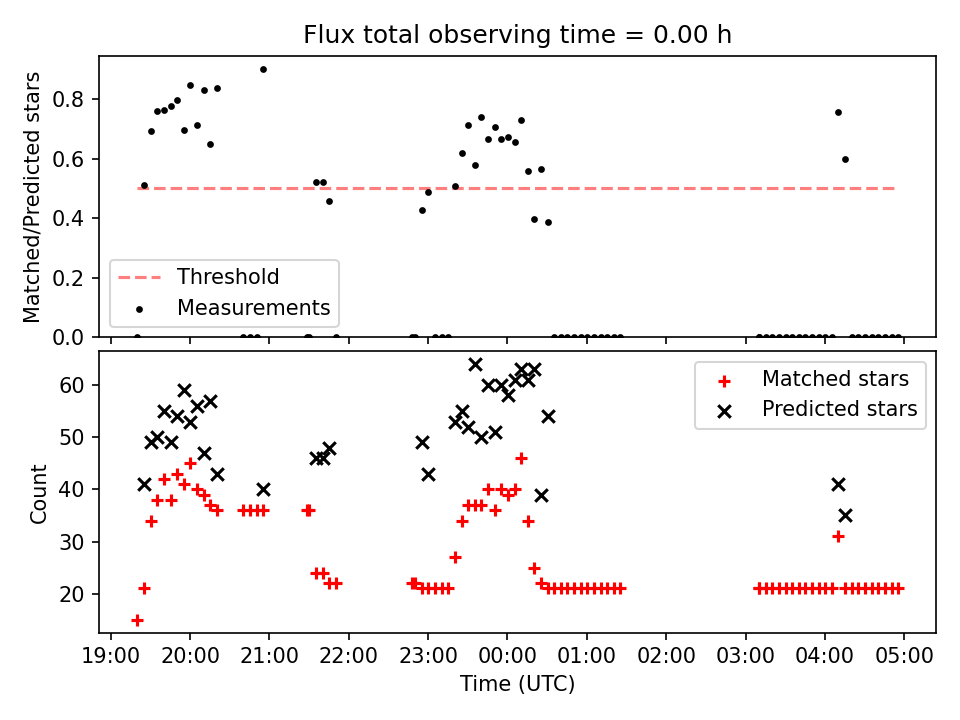 Flux total observing time = 0.00 h

Matched/Predicted stars

0.8
0.6
0.4
0.2
0.0

Threshold
Measurements

Count

60
50
40
30
20

Matched stars
Predicted stars

19:00
20:00
21:00
22:00
23:00
00:00
01:00
02:00
03:00
04:00
05:00

Time (UTC)